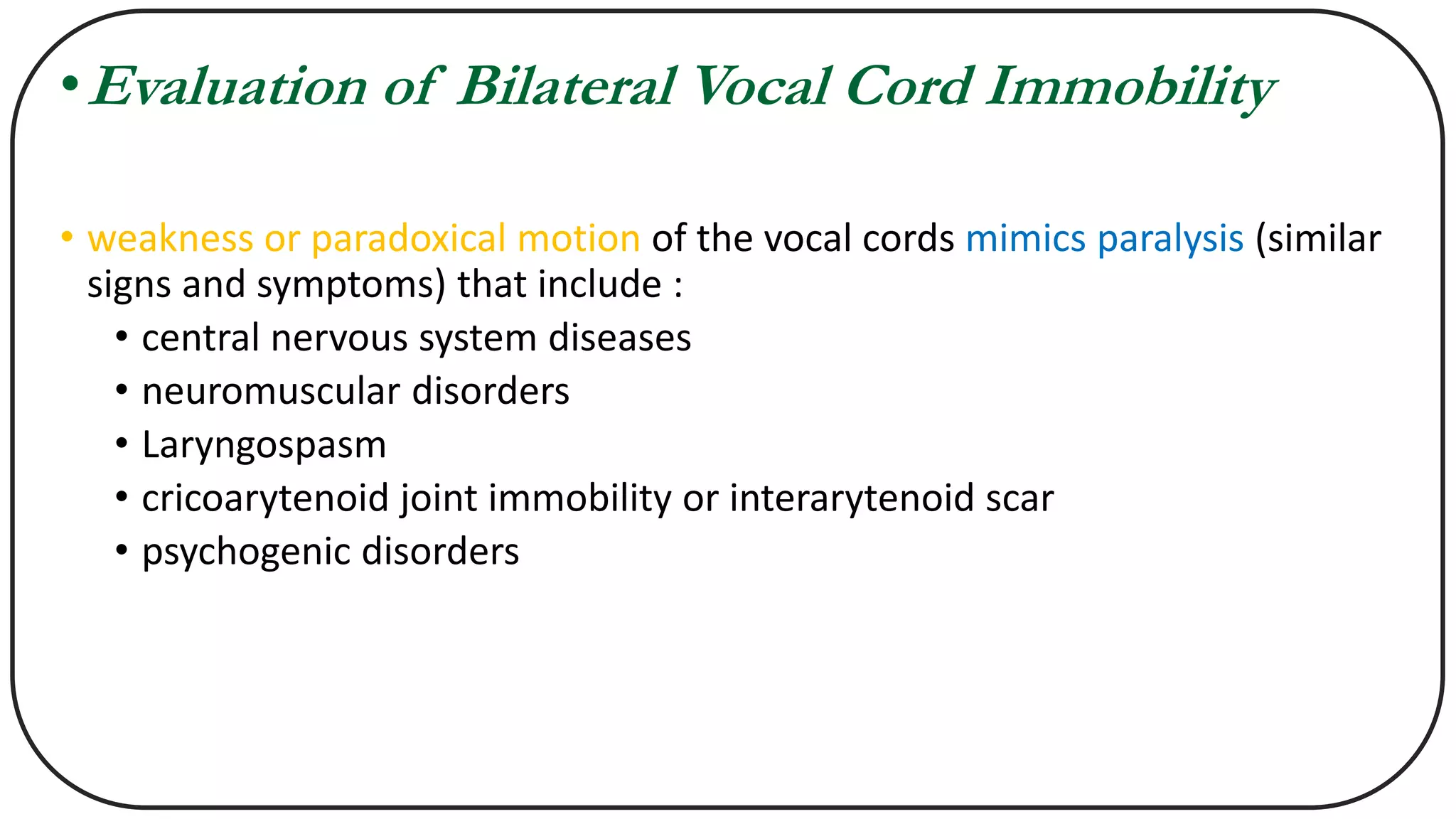 • Evaluation of Bilateral Vocal Cord Immobility

• weakness or paradoxical motion of the vocal cords mimics paralysis (similar signs and symptoms) that include :
• central nervous system diseases
• neuromuscular disorders
• Laryngospasm
• cricoarytenoid joint immobility or interarytenoid scar
• psychogenic disorders